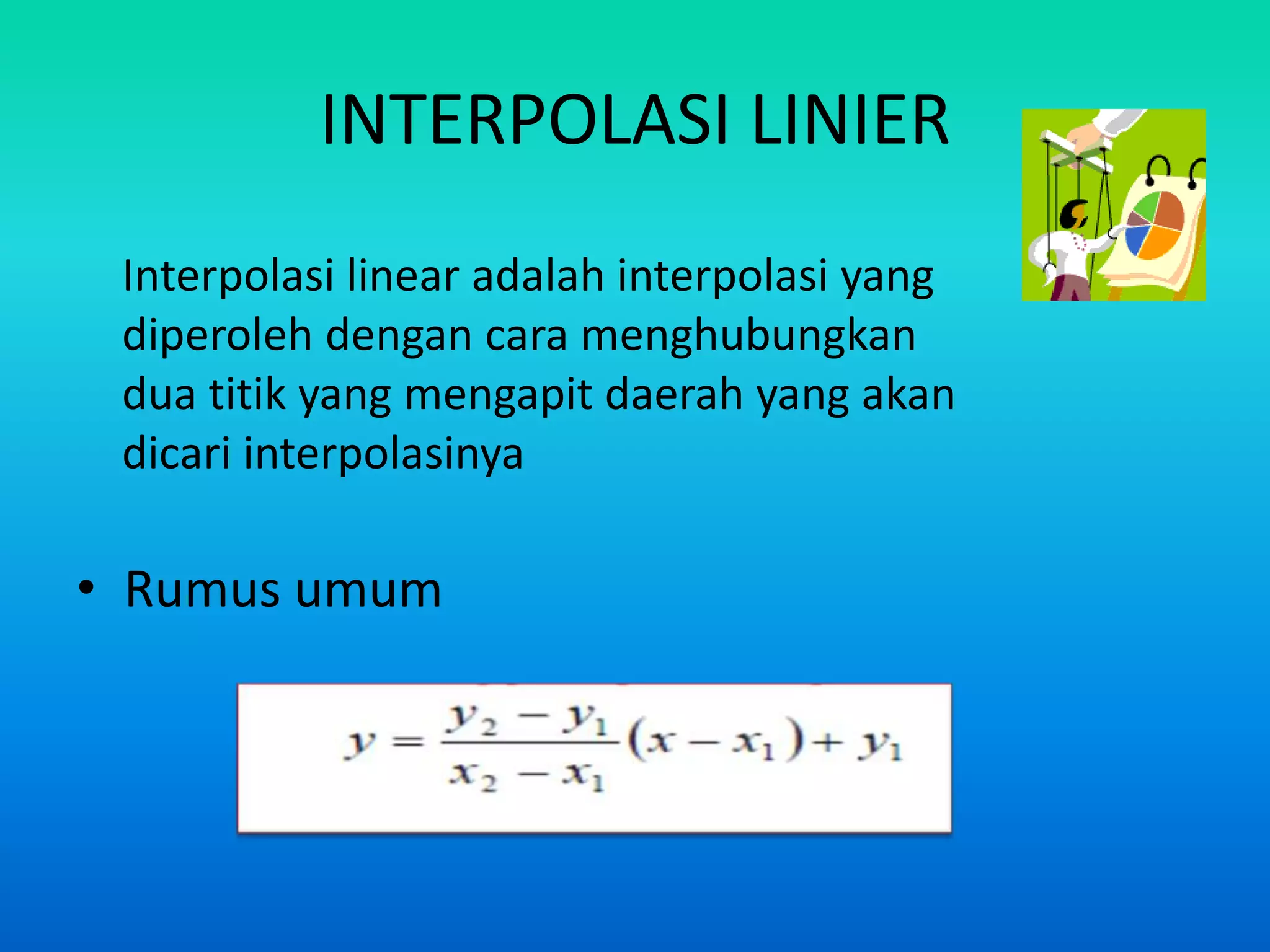 INTERPOLASI LINIER

Interpolasi linear adalah interpolasi yang diperoleh dengan cara menghubungkan dua titik yang mengapit daerah yang akan dicari interpolasinya

• Rumus umum

$y = \frac{y_2 - y_1}{x_2 - x_1}(x - x_1) + y_1$